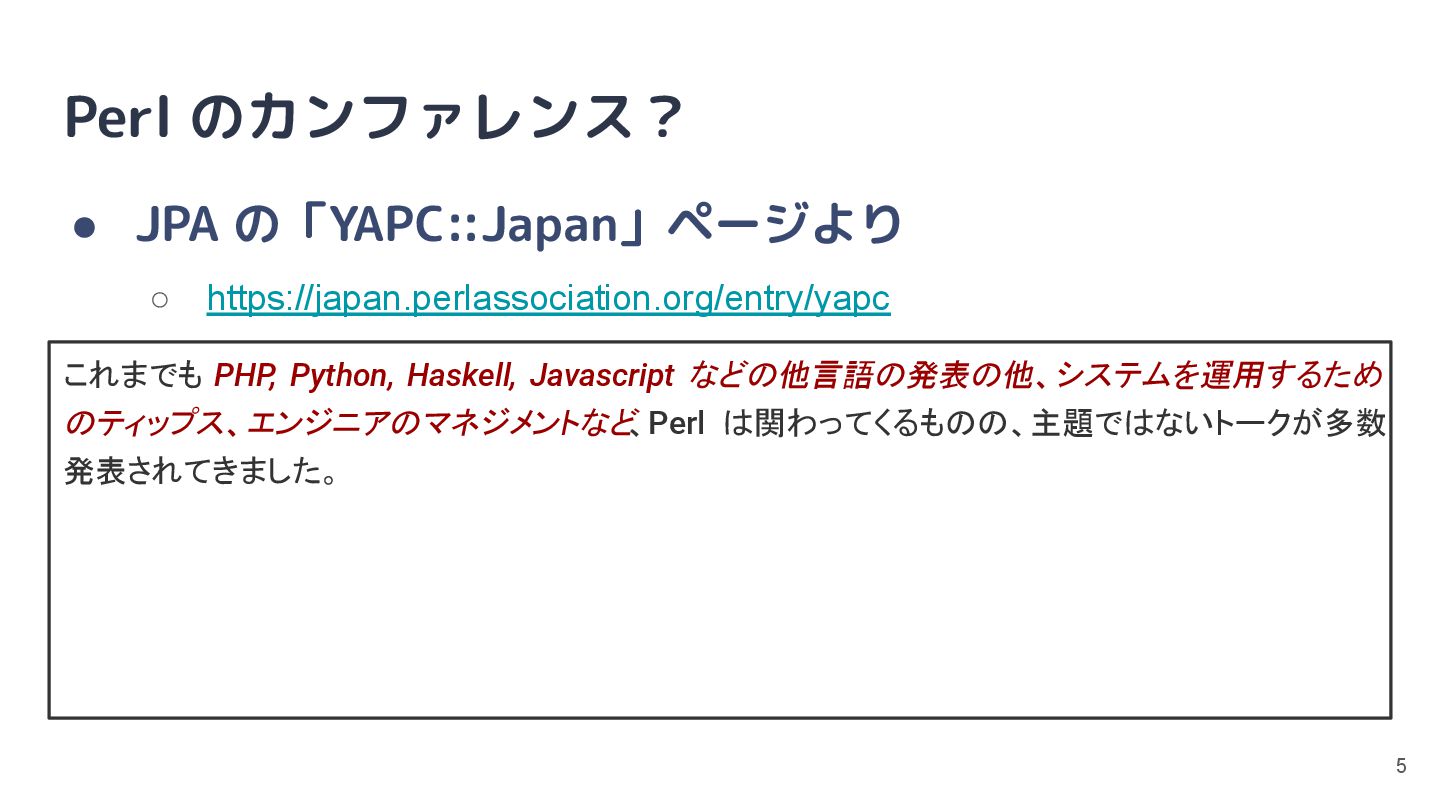 Perl のカンファレンス？

● JPA の「YAPC::Japan」ページより

○ https://japan.perlassociation.org/entry/yapc

これまでも PHP, Python, Haskell, Javascript などの他言語の発表の他、システムを運用するためのティップス、エンジニアのマネジメントなど、Perl は関わってくるものの、主題ではないトークが多数発表されてきました。

5